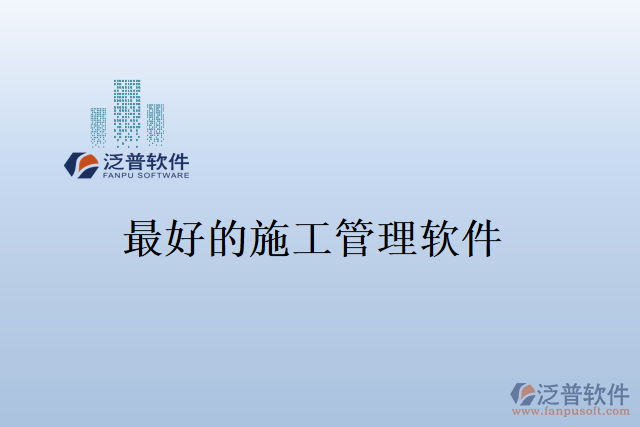 泛普软件
FANPU SOFTWARE

最好的施工管理软件

泛普软件
www.fanpusoft.com